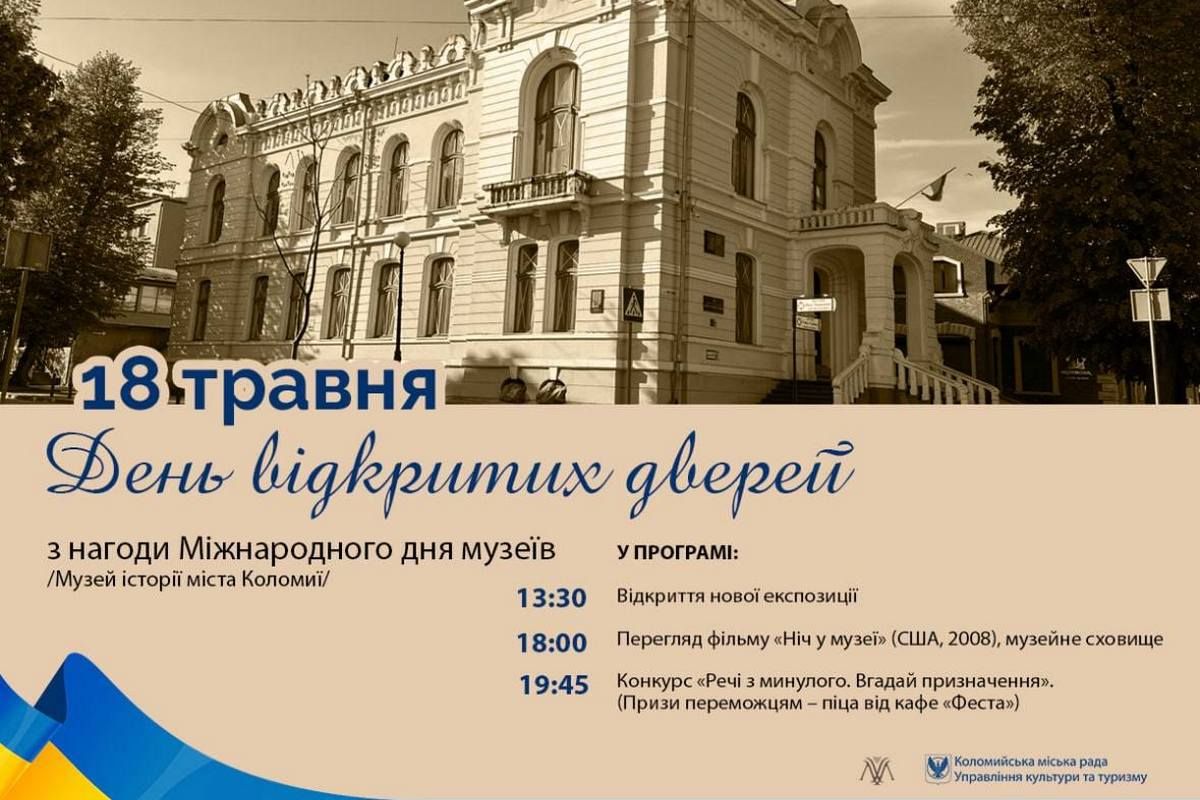 18 травня
День відкритих дверей

з нагоди Міжнародного дня музеїв
/Музей історії міста Коломиї/

У ПРОГРАМІ:

13:30 Відкриття нової експозиції

18:00 Перегляд фільму «Ніч у музеї» (США, 2008), музейне сховище

19:45 Конкурс «Речі з минулого. Вгадай призначення». (Призи переможцям – піца від кафе «Феста»)

Коломийська міська рада
Управління культури та туризму